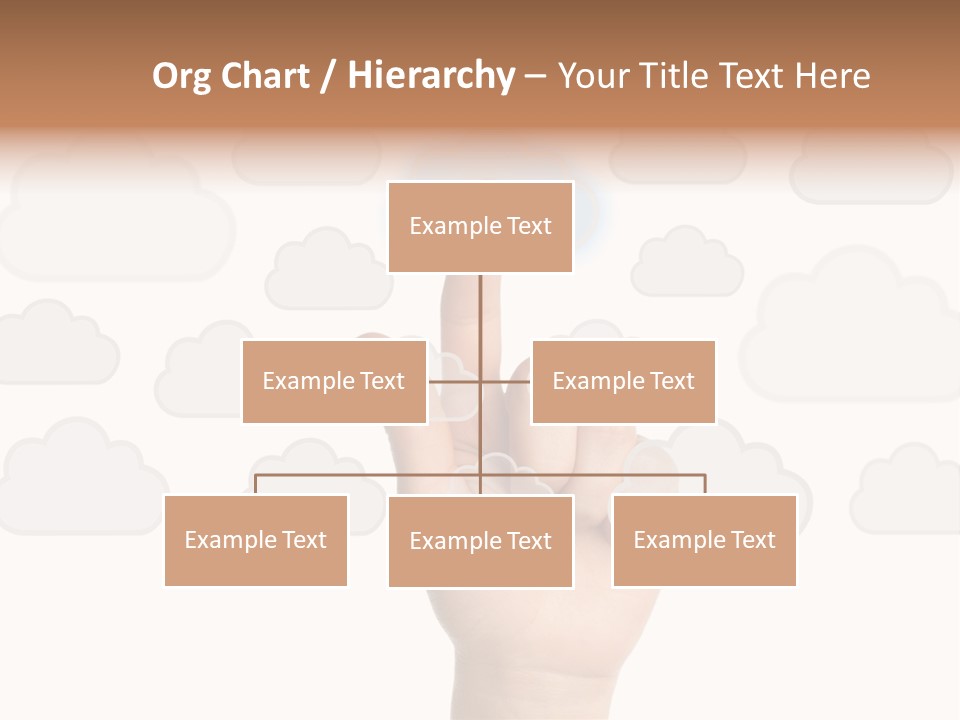 Org Chart / Hierarchy – Your Title Text Here

Example Text

Example Text

Example Text

Example Text

Example Text

Example Text